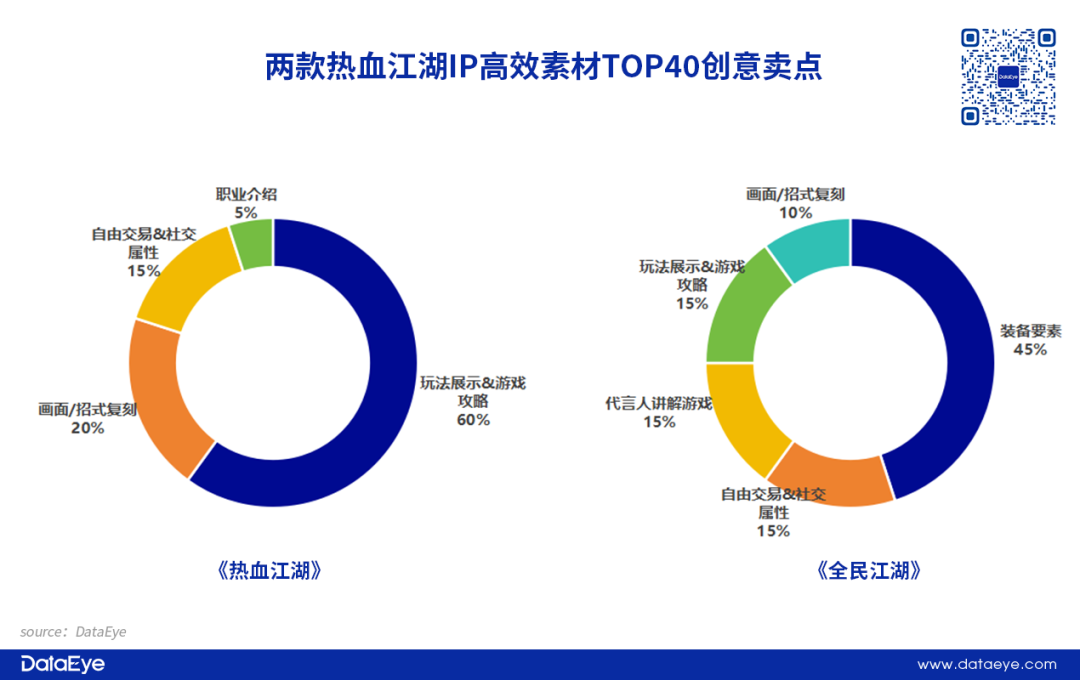 两款热血江湖IP高效素材TOP40创意卖点

DataEye

职业介绍
5%

自由交易&社交属性
15%

画面/招式复刻
20%

玩法展示&游戏攻略
60%

《热血江湖》

画面/招式复刻
10%

玩法展示&游戏攻略
15%

代言人讲解游戏
15%

自由交易&社交属性
15%

装备要素
45%

《全民江湖》

source：DataEye

DataEye

www.dataeye.com